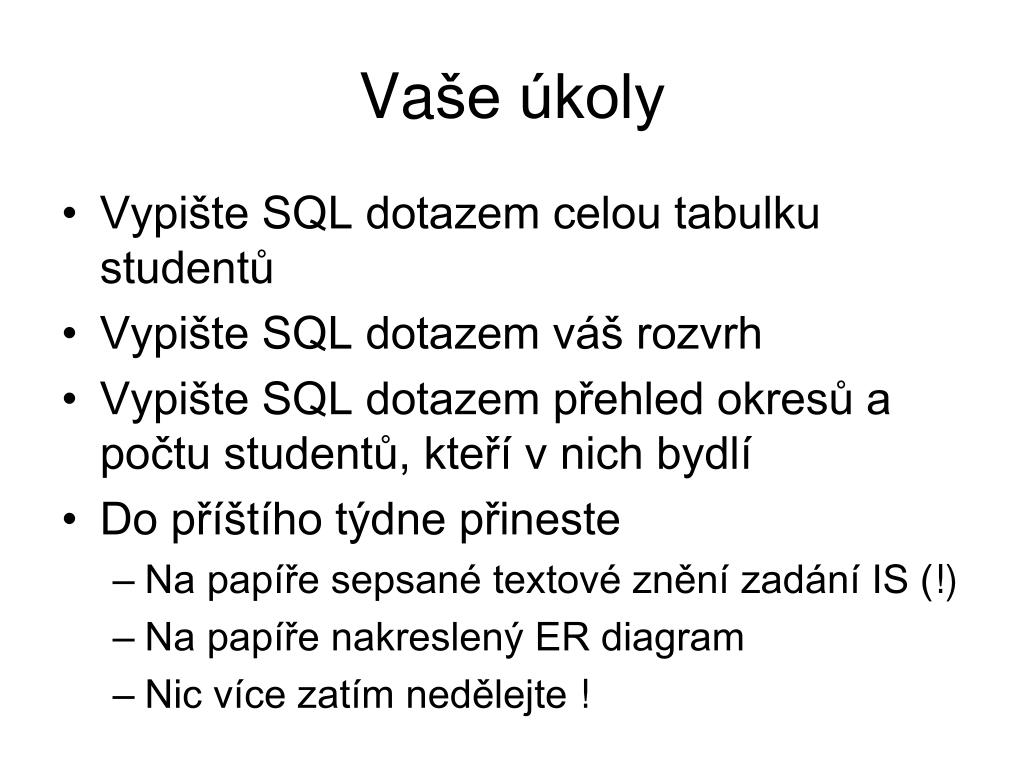 Vaše úkoly

• Vypište SQL dotazem celou tabulku studentů
• Vypište SQL dotazem váš rozvrh
• Vypište SQL dotazem přehled okresů a počtu studentů, kteří v nich bydlí
• Do příštího týdne přineste
– Na papíře sepsané textové znění zadání IS (!)
– Na papíře nakreslený ER diagram
– Nic více zatím nedělejte !